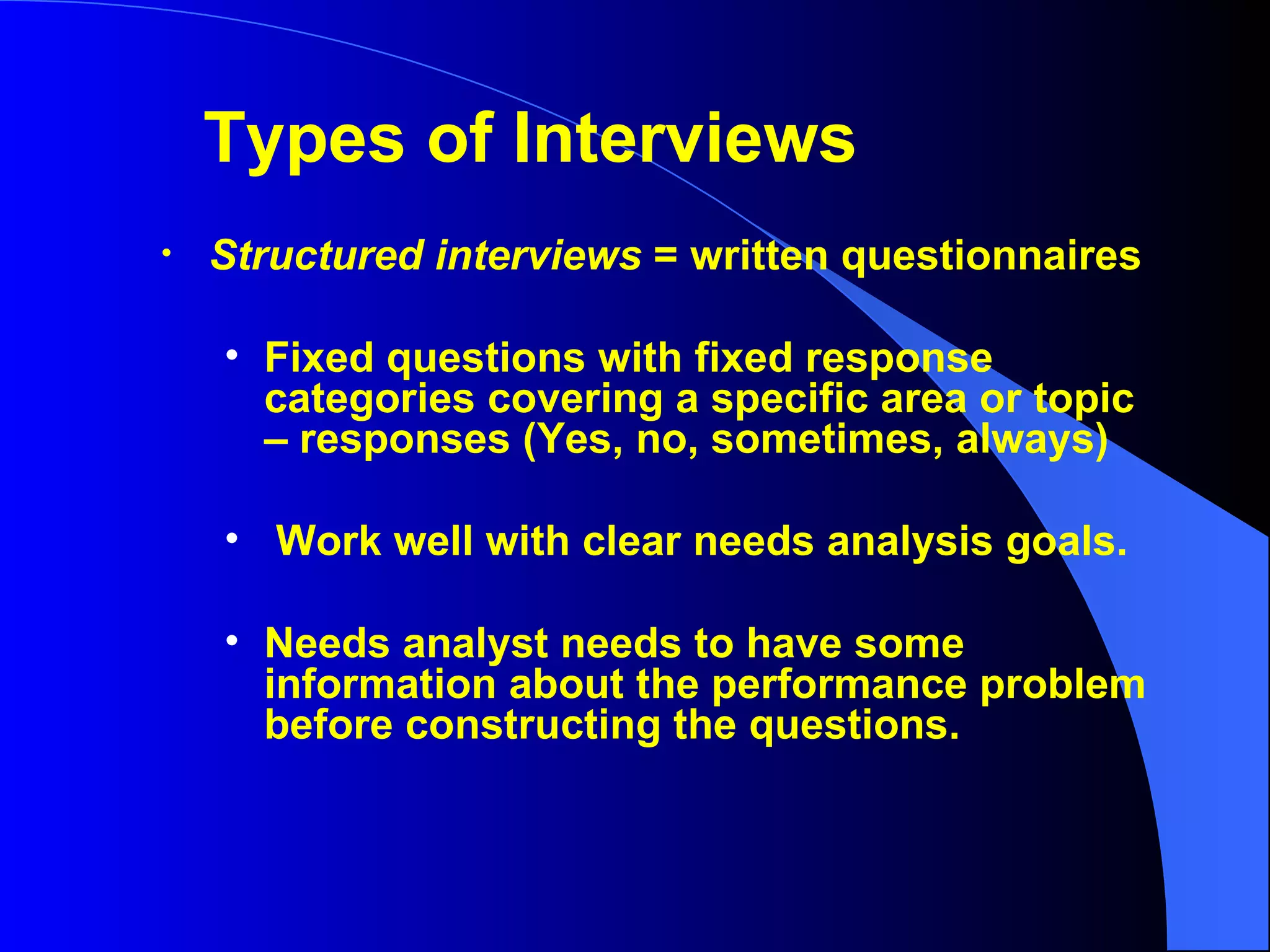 Types of Interviews

• Structured interviews = written questionnaires

• Fixed questions with fixed response categories covering a specific area or topic – responses (Yes, no, sometimes, always)

• Work well with clear needs analysis goals.

• Needs analyst needs to have some information about the performance problem before constructing the questions.